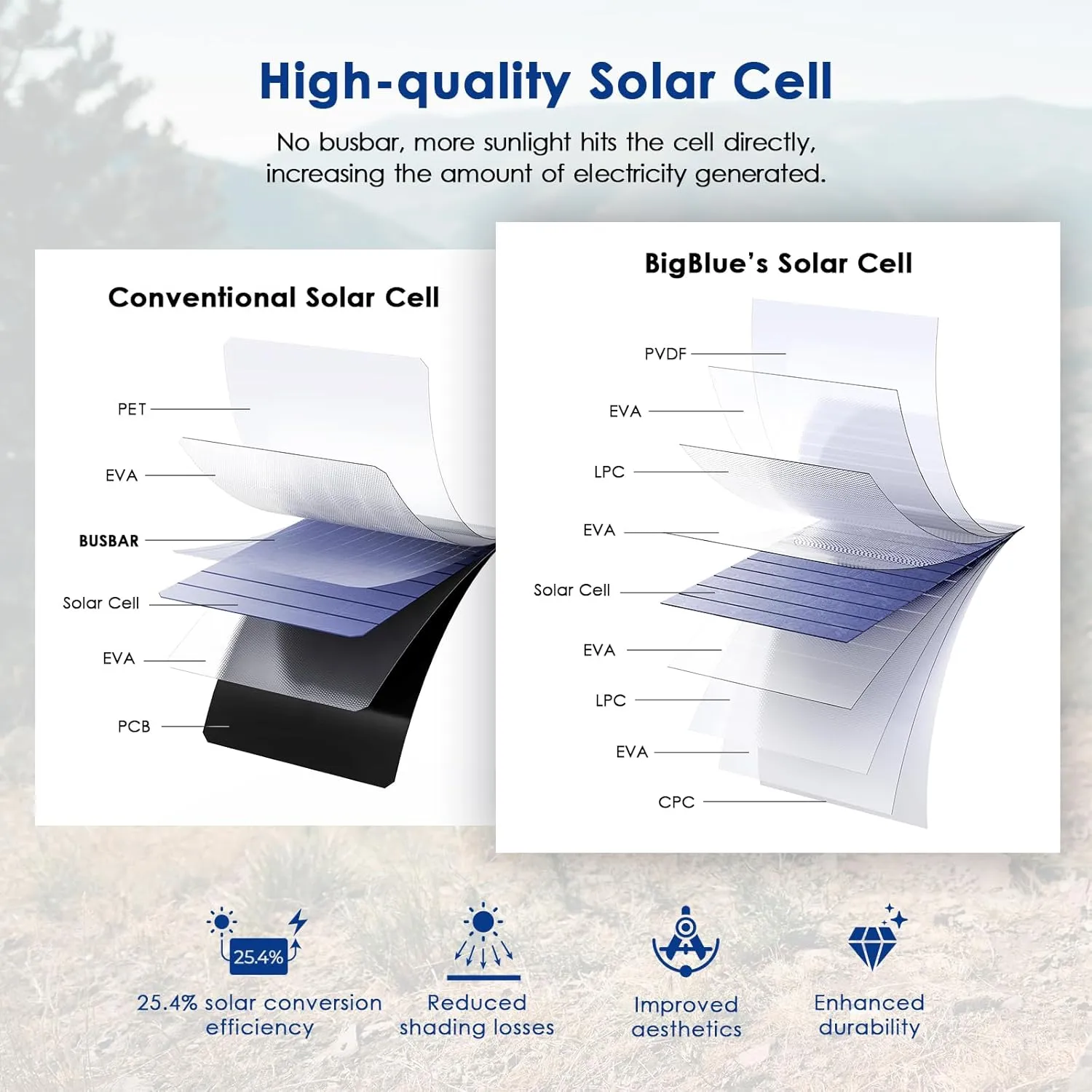 High-quality Solar Cell

No busbar, more sunlight hits the cell directly, increasing the amount of electricity generated.

Conventional Solar Cell

PET

EVA

BUSBAR

Solar Cell

EVA

PCB

BigBlue's Solar Cell

PVDF

EVA

LPC

EVA

Solar Cell

EVA

LPC

EVA

CPC

25.4%

25.4% solar conversion efficiency

Reduced shading losses

Improved aesthetics

Enhanced durability